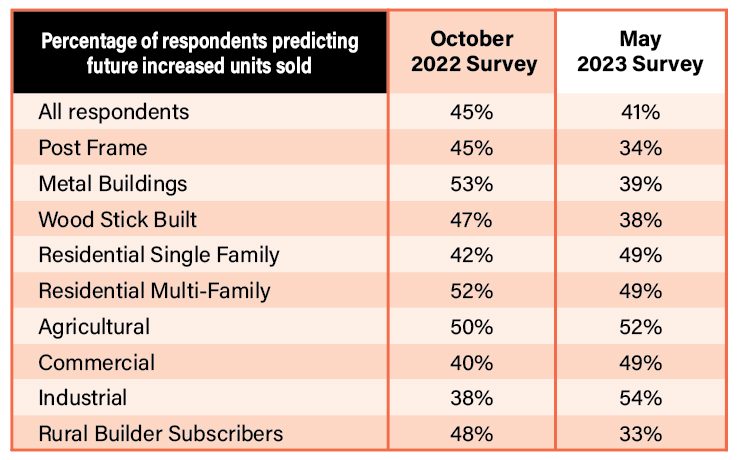 | Percentage of respondents predicting future increased units sold | October 2022 Survey | May 2023 Survey |
|---|---|---|
| All respondents | 45% | 41% |
| Post Frame | 45% | 34% |
| Metal Buildings | 53% | 39% |
| Wood Stick Built | 47% | 38% |
| Residential Single Family | 42% | 49% |
| Residential Multi-Family | 52% | 49% |
| Agricultural | 50% | 52% |
| Commercial | 40% | 49% |
| Industrial | 38% | 54% |
| Rural Builder Subscribers | 48% | 33% |